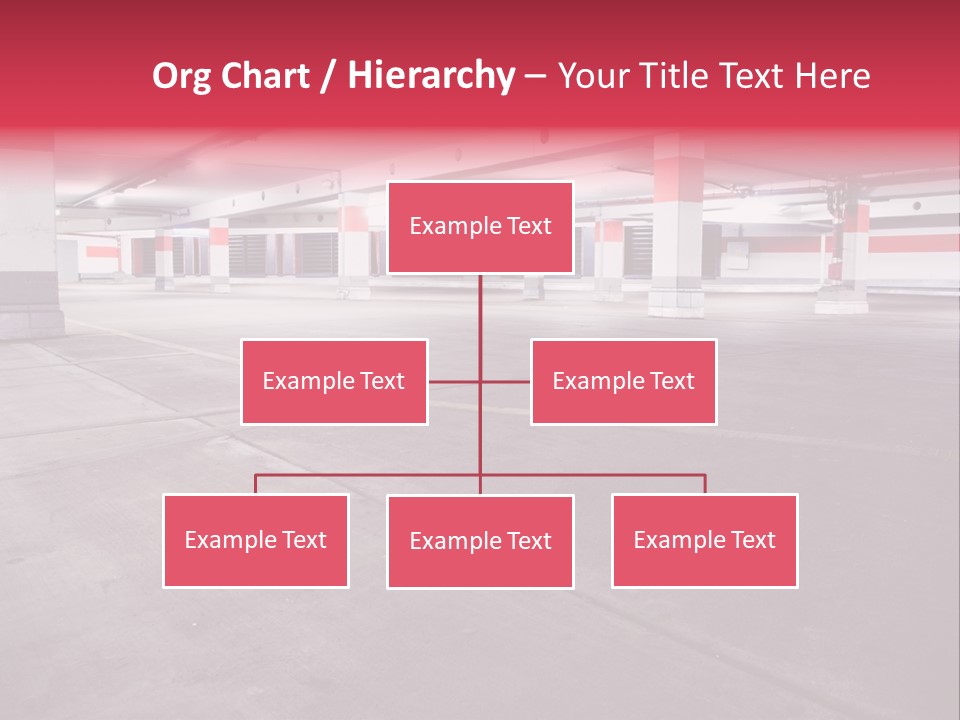 Org Chart / Hierarchy – Your Title Text Here

Example Text

Example Text

Example Text

Example Text

Example Text

Example Text